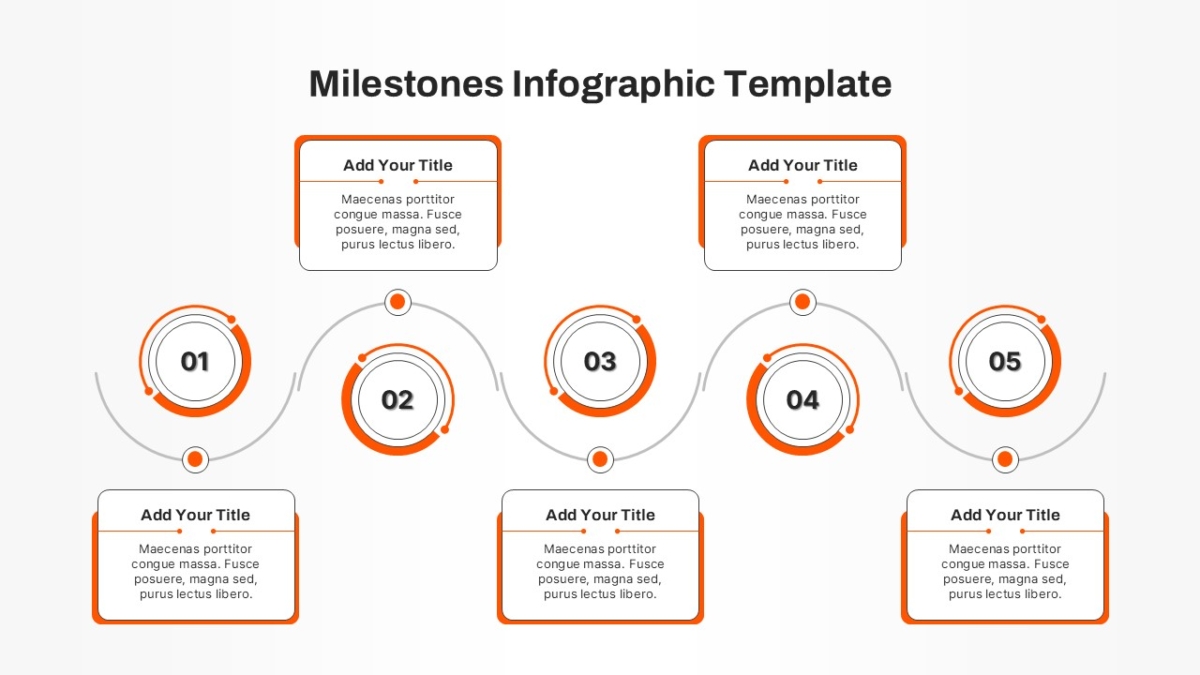 Milestones Infographic Template

Add Your Title
Maecenas porttitor congue massa. Fusce posuere, magna sed, purus lectus libero.

Add Your Title
Maecenas porttitor congue massa. Fusce posuere, magna sed, purus lectus libero.

01

02

03

04

05

Add Your Title
Maecenas porttitor congue massa. Fusce posuere, magna sed, purus lectus libero.

Add Your Title
Maecenas porttitor congue massa. Fusce posuere, magna sed, purus lectus libero.

Add Your Title
Maecenas porttitor congue massa. Fusce posuere, magna sed, purus lectus libero.